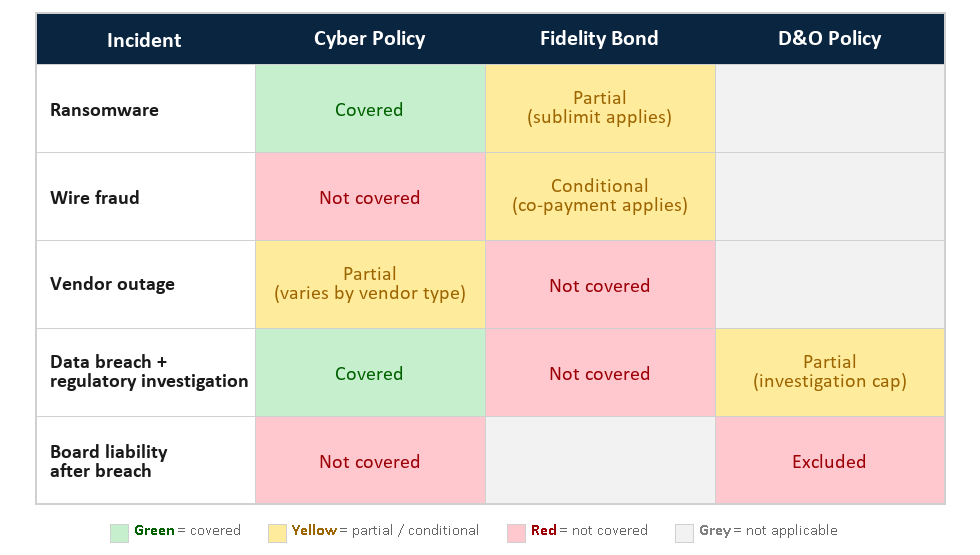 | Incident | Cyber Policy | Fidelity Bond | D&O Policy |
|---|---|---|---|
| Ransomware | Covered | Partial (sublimit applies) | |
| Wire fraud | Not covered | Conditional (co-payment applies) | |
| Vendor outage | Partial (varies by vendor type) | Not covered | |
| Data breach + regulatory investigation | Covered | Not covered | Partial (investigation cap) |
| Board liability after breach | Not covered | | Excluded |

Green = covered Yellow = partial / conditional Red = not covered Grey = not applicable